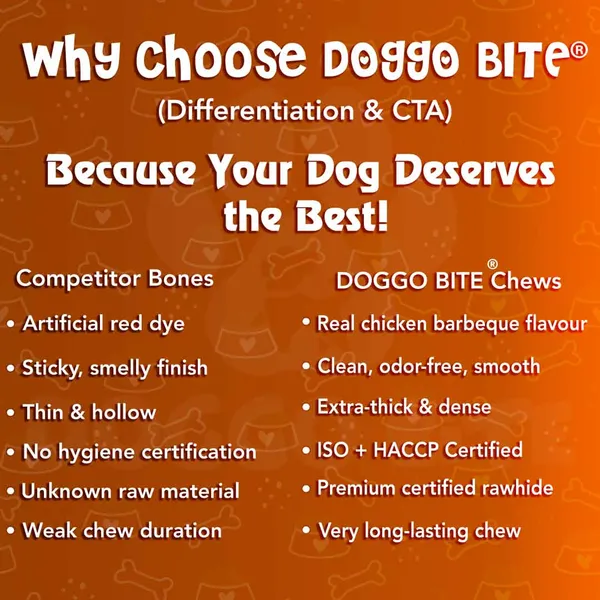 Why Choose DOGGO BITE®
(Differentiation & CTA)

Because Your Dog Deserves the Best!

Competitor Bones
• Artificial red dye
• Sticky, smelly finish
• Thin & hollow
• No hygiene certification
• Unknown raw material
• Weak chew duration

DOGGO BITE® Chews
• Real chicken barbeque flavour
• Clean, odor-free, smooth
• Extra-thick & dense
• ISO + HACCP Certified
• Premium certified rawhide
• Very long-lasting chew